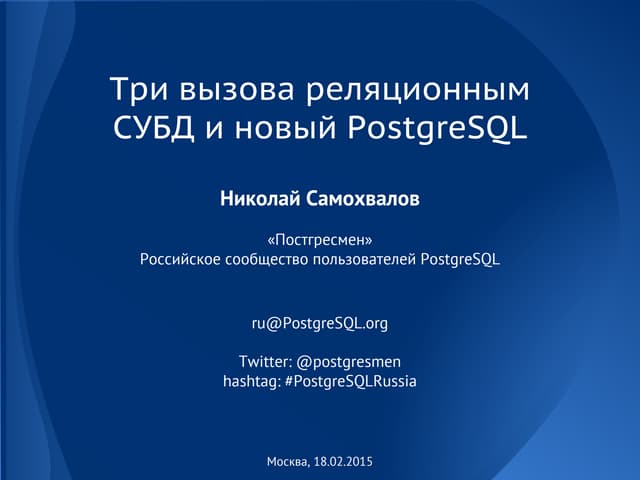 Три вызова реляционным СУБД и новый PostgreSQL

Николай Самохвалов

«Постгресмен»
Российское сообщество пользователей PostgreSQL

ru@PostgreSQL.org

Twitter: @postgresmen
hashtag: #PostgreSQLRussia

Москва, 18.02.2015